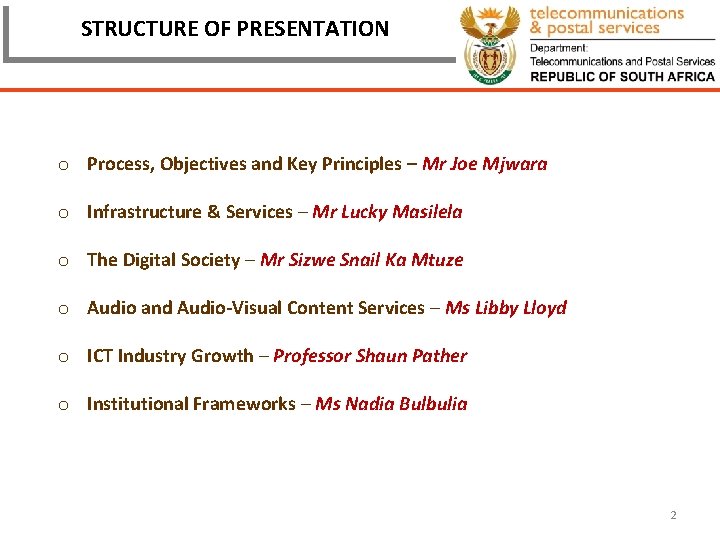 STRUCTURE OF PRESENTATION

telecommunications & postal services
Department:
Telecommunications and Postal Services
REPUBLIC OF SOUTH AFRICA

o Process, Objectives and Key Principles – Mr Joe Mjwara

o Infrastructure & Services – Mr Lucky Masilela

o The Digital Society – Mr Sizwe Snail Ka Mtuze

o Audio and Audio-Visual Content Services – Ms Libby Lloyd

o ICT Industry Growth – Professor Shaun Pather

o Institutional Frameworks – Ms Nadia Bulbulia

2